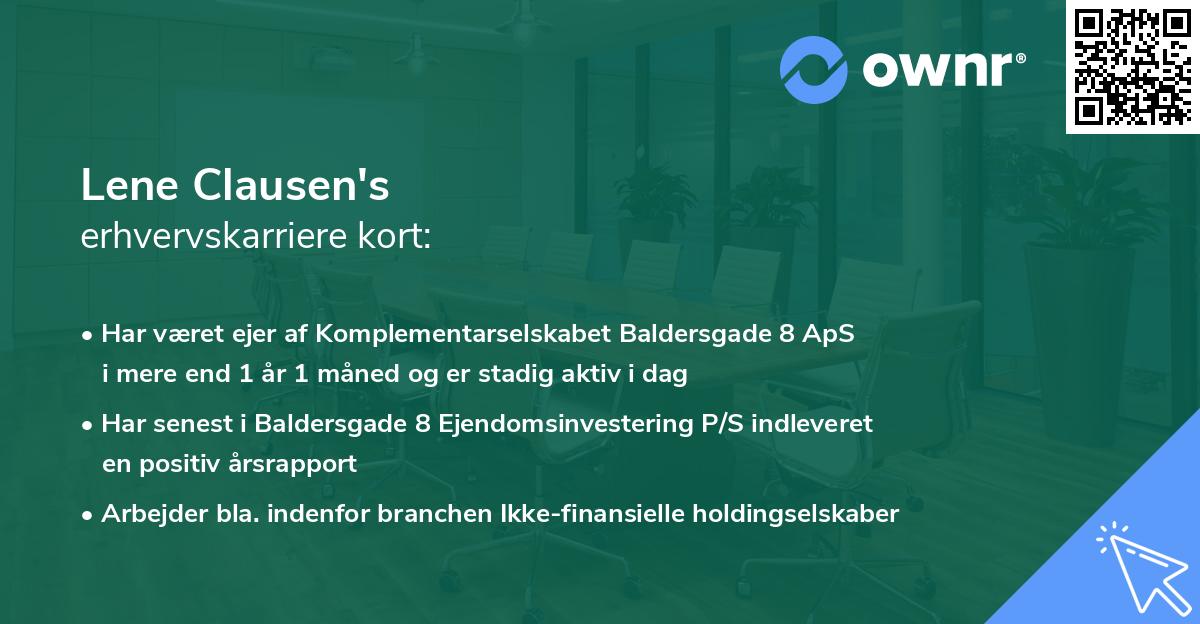 ownr®

Lene Clausen's
erhvervskarriere kort:

• Har været ejer af Komplementarselskabet Baldersgade 8 ApS i mere end 1 år 1 måned og er stadig aktiv i dag

• Har senest i Baldersgade 8 Ejendomsinvestering P/S indleveret en positiv årsrapport

• Arbejder bla. indenfor branchen Ikke-finansielle holdingselskaber